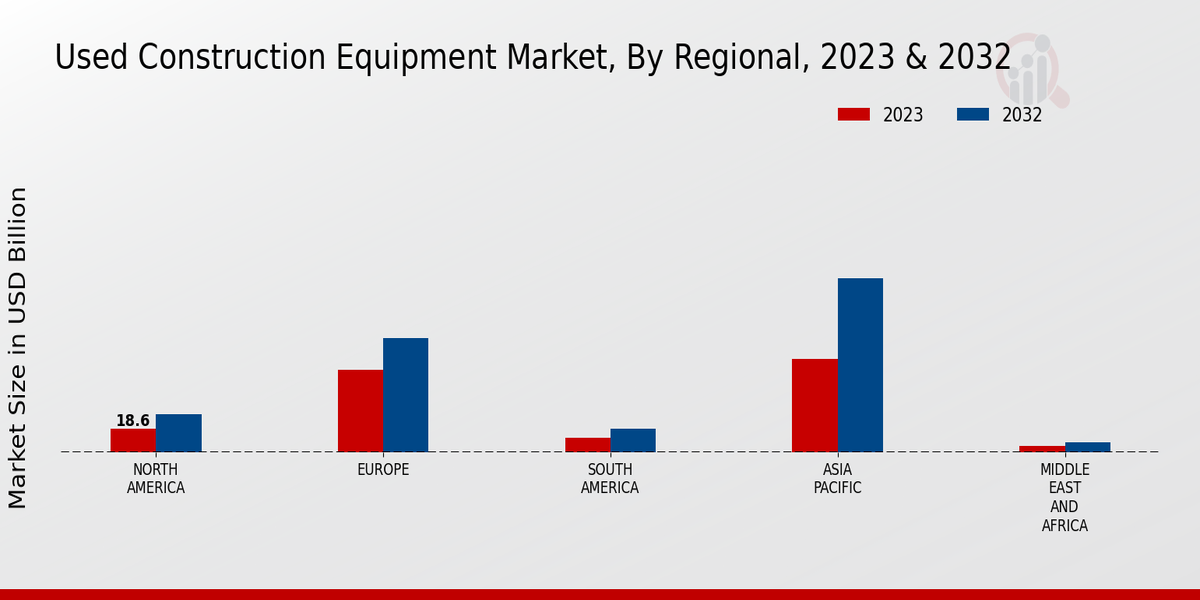 Used Construction Equipment Market, By Regional, 2023 & 2032

2023
2032

Market Size in USD Billion

18.6

NORTH AMERICA
EUROPE
SOUTH AMERICA
ASIA PACIFIC
MIDDLE EAST AND AFRICA